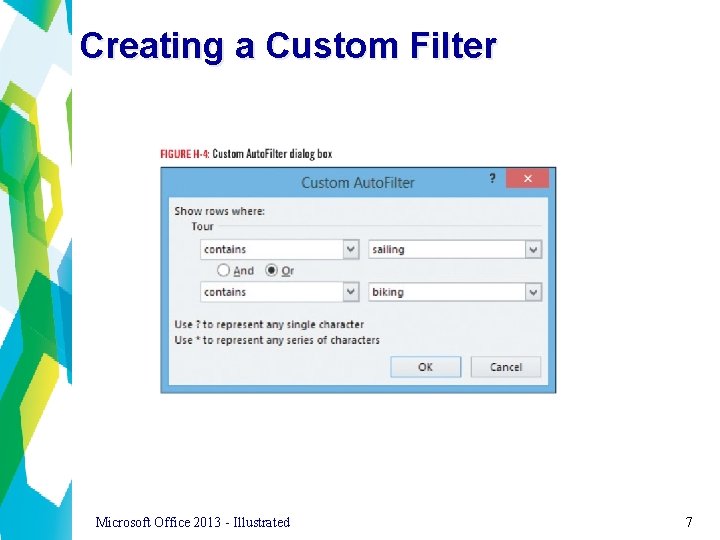 Creating a Custom Filter

FIGURE H-4: Custom AutoFilter dialog box

Custom AutoFilter

?

×

Show rows where:

Tour

contains

sailing

And

Or

contains

biking

Use ? to represent any single character

Use * to represent any series of characters

OK

Cancel

Microsoft Office 2013 - Illustrated

7